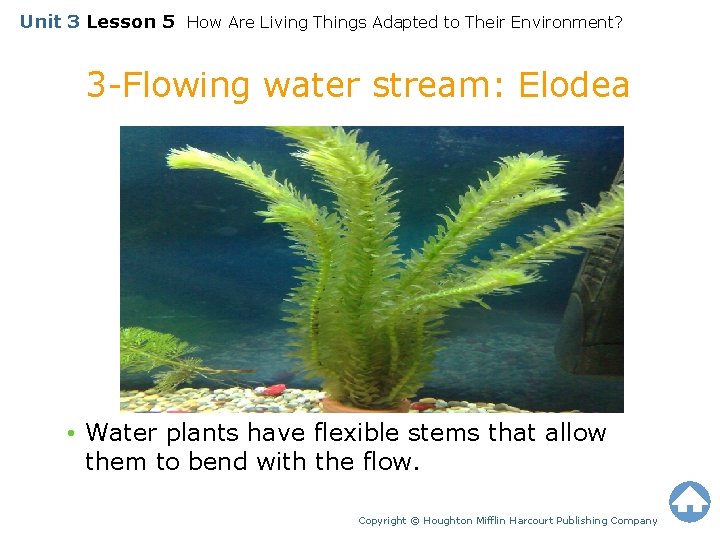 Unit 3 Lesson 5 How Are Living Things Adapted to Their Environment?

3-Flowing water stream: Elodea

• Water plants have flexible stems that allow them to bend with the flow.

Copyright © Houghton Mifflin Harcourt Publishing Company